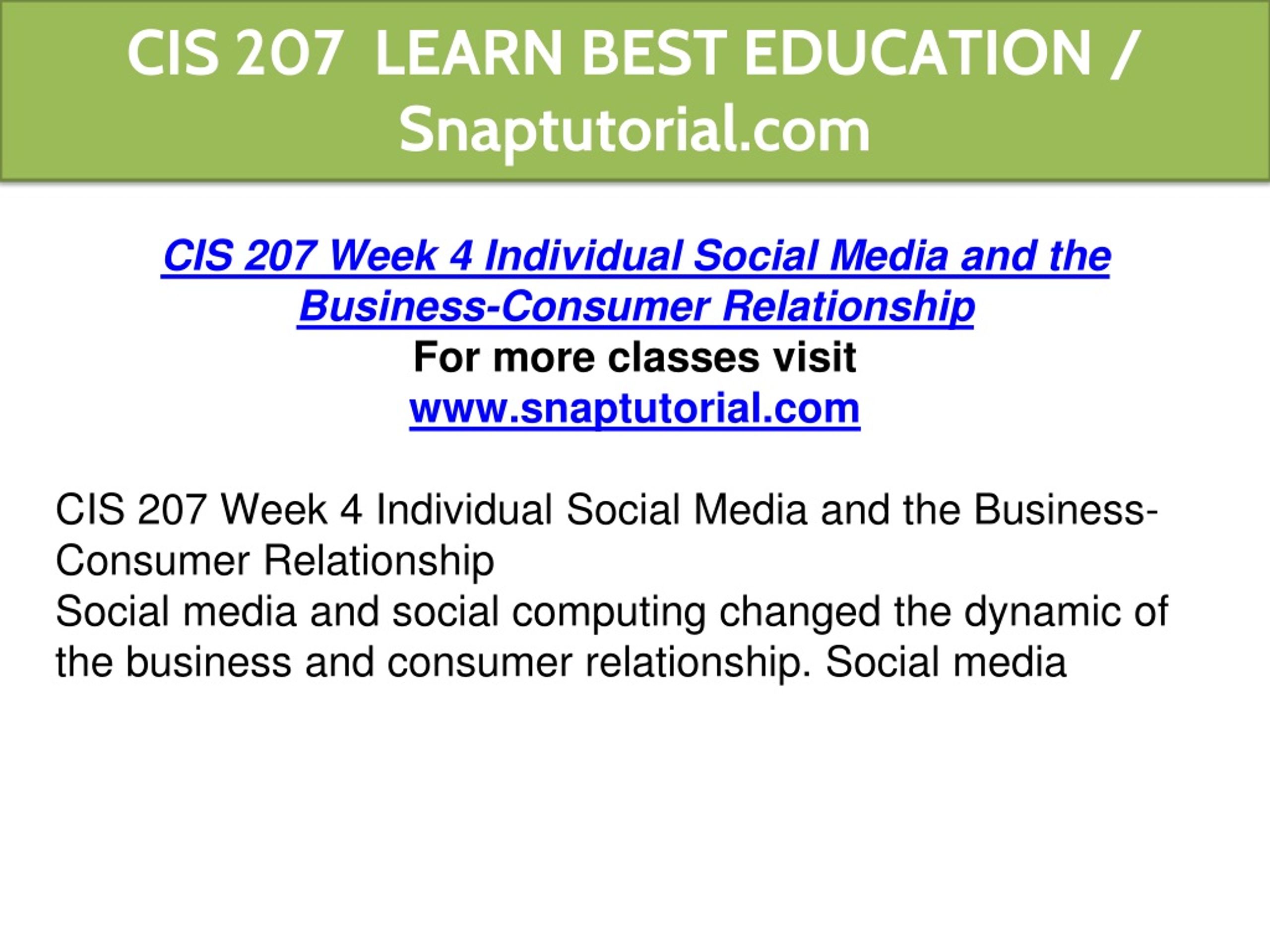 CIS 207 LEARN BEST EDUCATION / Snaptutorial.com

CIS 207 Week 4 Individual Social Media and the Business-Consumer Relationship
For more classes visit
www.snaptutorial.com

CIS 207 Week 4 Individual Social Media and the Business-Consumer Relationship
Social media and social computing changed the dynamic of the business and consumer relationship. Social media